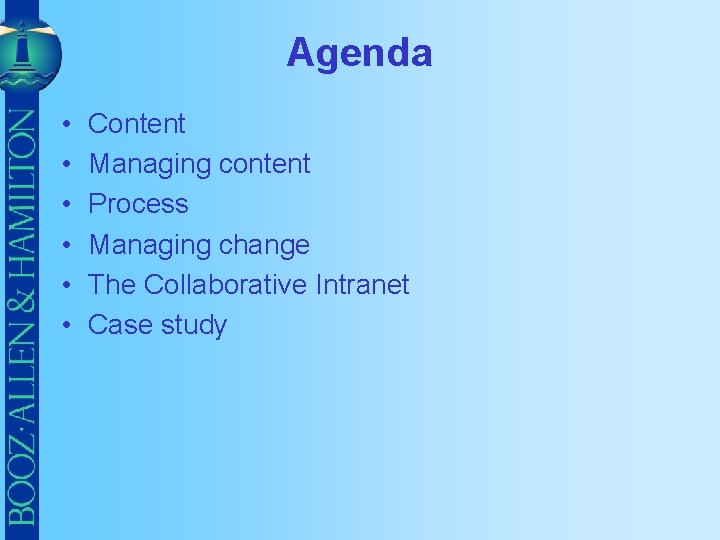 BOOZ·ALLEN & HAMILTON

Agenda

• Content
• Managing content
• Process
• Managing change
• The Collaborative Intranet
• Case study